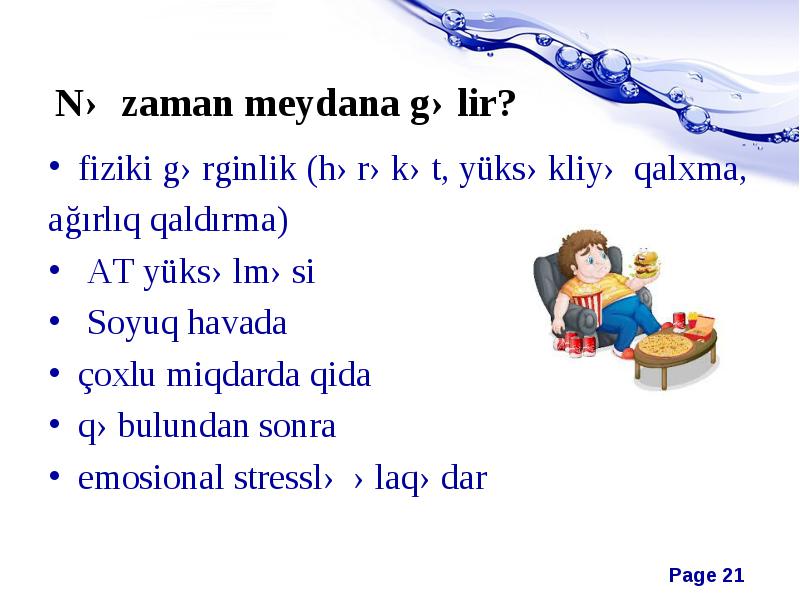 N› zaman meydana g› lir?

• fiziki g› rginlik (h› r› k› t, yüks› kliy› qalxma, ağırlıq qaldırma)
• AT yüks› lm› si
• Soyuq havada
• çoxlu miqdarda qida
• q› bulundan sonra
• emosional stressl› › laq› dar

Page 21